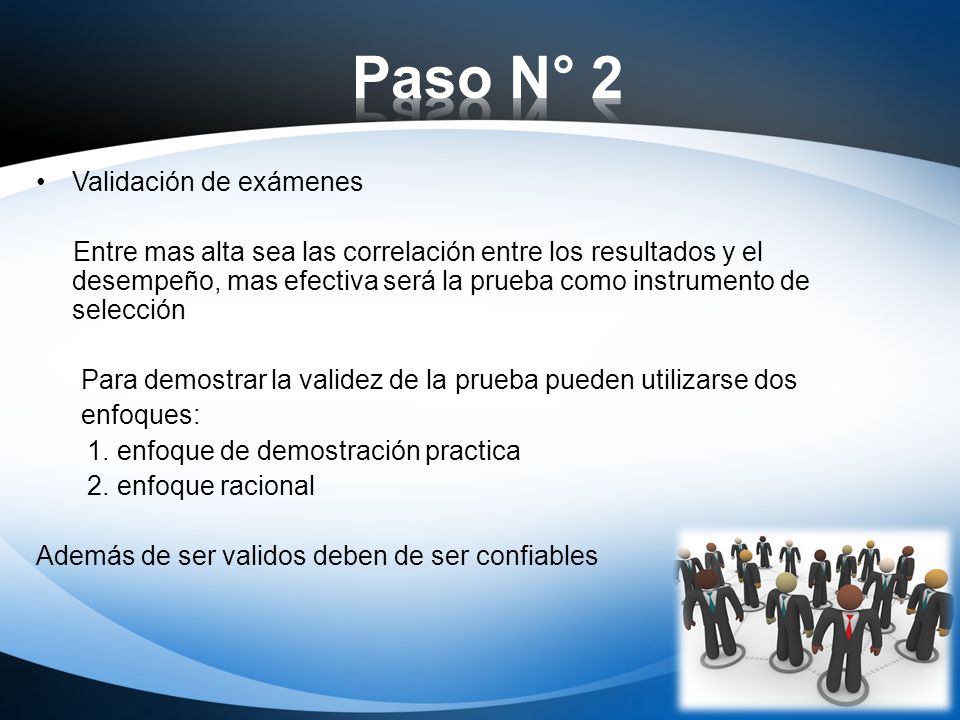 Paso N° 2

• Validación de exámenes

Entre mas alta sea las correlación entre los resultados y el desempeño, mas efectiva será la prueba como instrumento de selección

Para demostrar la validez de la prueba pueden utilizarse dos enfoques:
1. enfoque de demostración practica
2. enfoque racional

Además de ser validos deben de ser confiables